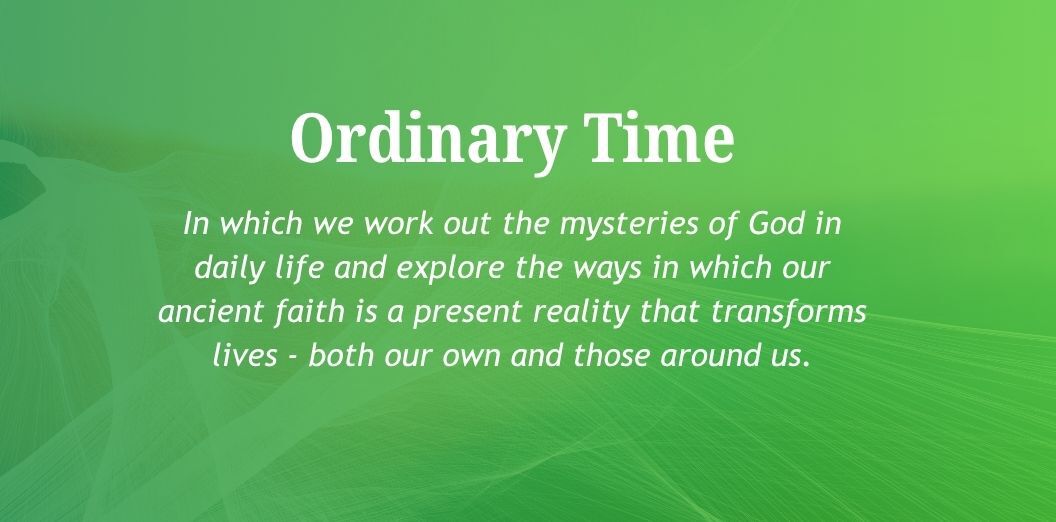 Ordinary Time

In which we work out the mysteries of God in daily life and explore the ways in which our ancient faith is a present reality that transforms lives - both our own and those around us.